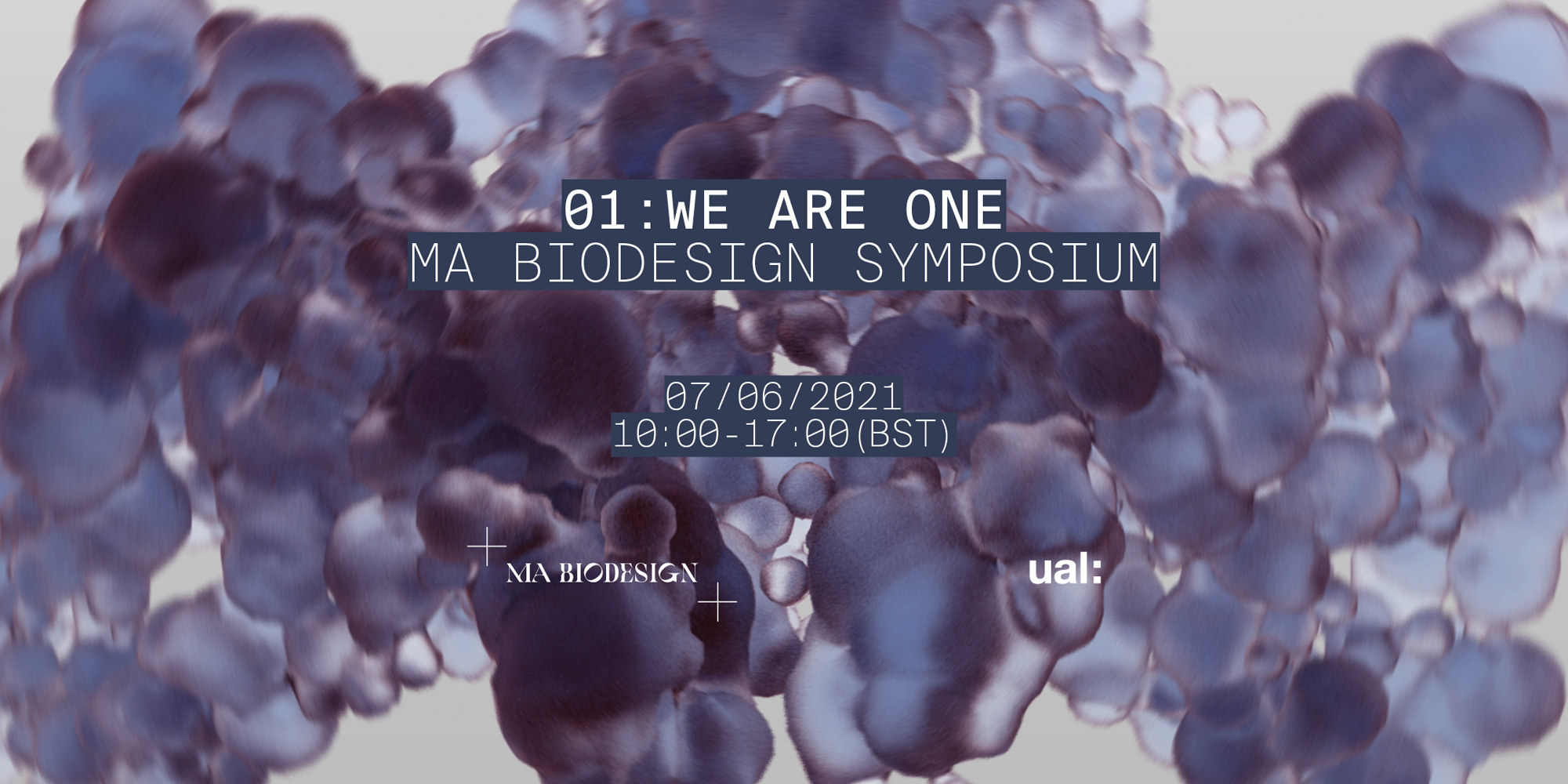 01:WE ARE ONE
MA BIODESIGN SYMPOSIUM

07/06/2021
10:00-17:00(BST)

MA BIODESIGN

ual: